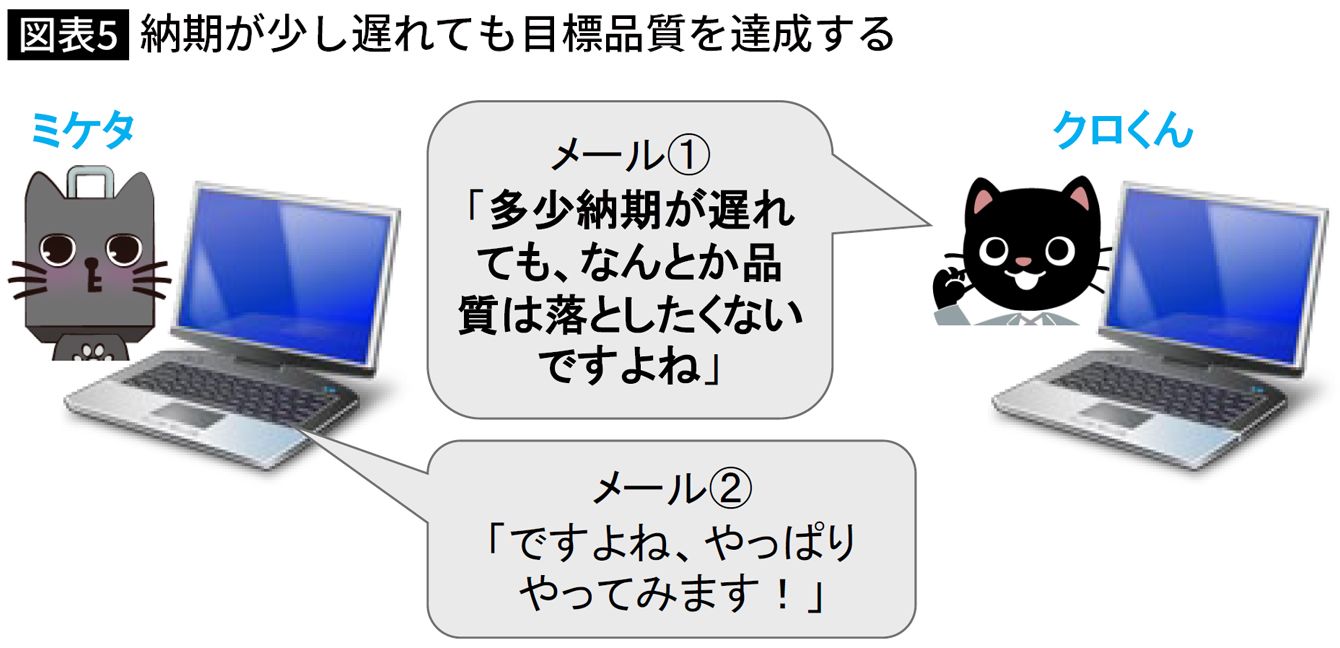 図表5 納期が少し遅れても目標品質を達成する

ミケタ

メール①
「多少納期が遅れても、なんとか品質は落としたくないですよね」

クロくん

メール②
「ですよね、やっぱりやってみます！」